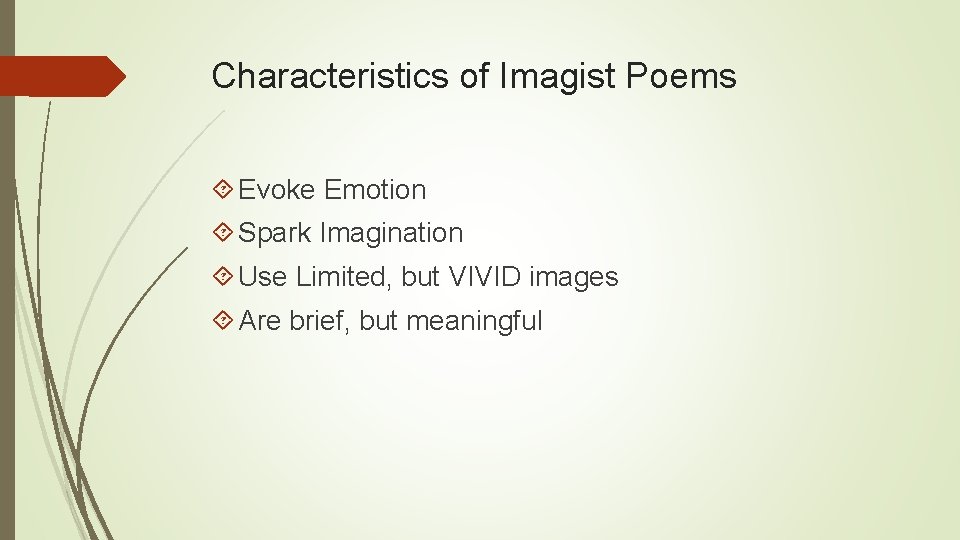 Characteristics of Imagist Poems

Evoke Emotion
Spark Imagination
Use Limited, but VIVID images
Are brief, but meaningful